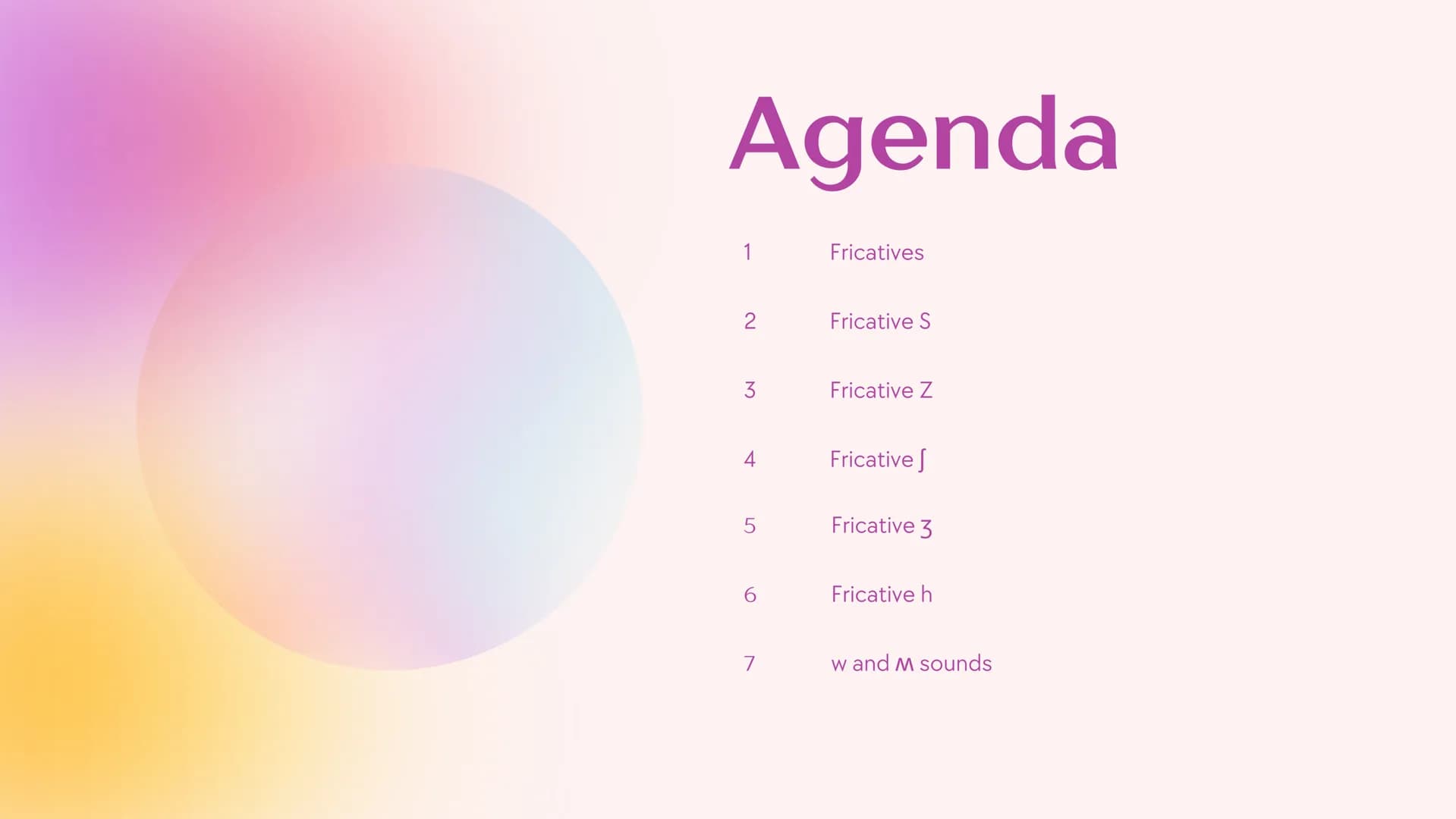 Agenda

1 Fricatives

2 Fricative S

3 Fricative Z

4 Fricative ʃ

5 Fricative ʒ

6 Fricative h

7 w and ʍ sounds